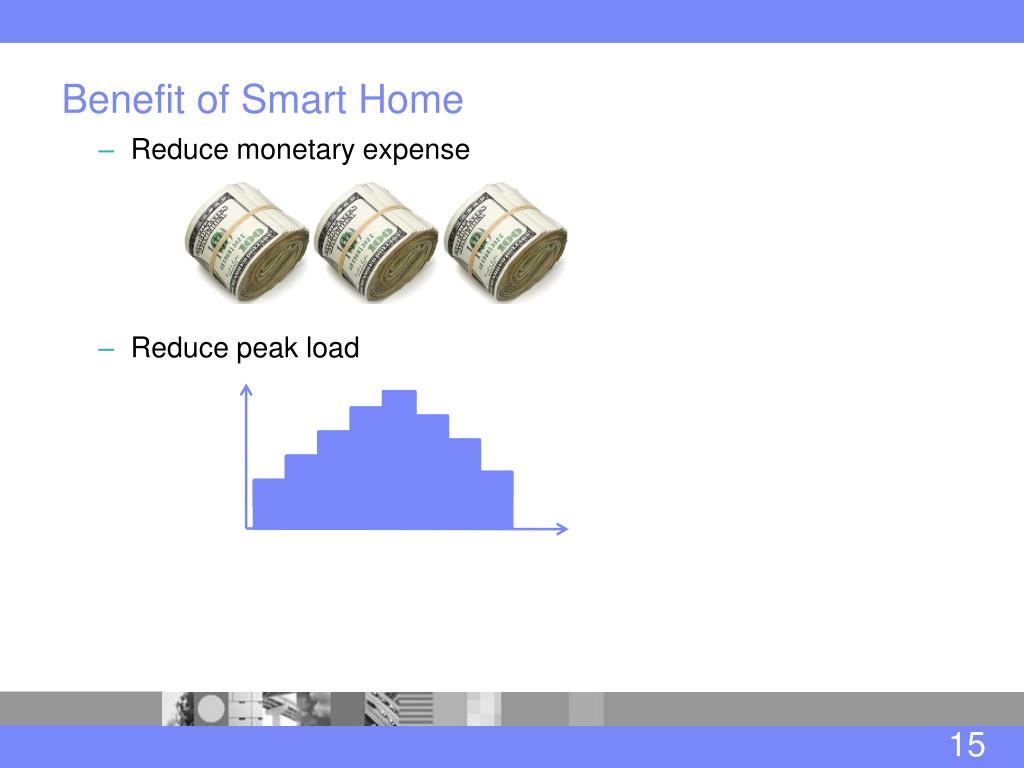 Benefit of Smart Home

– Reduce monetary expense

– Reduce peak load

15